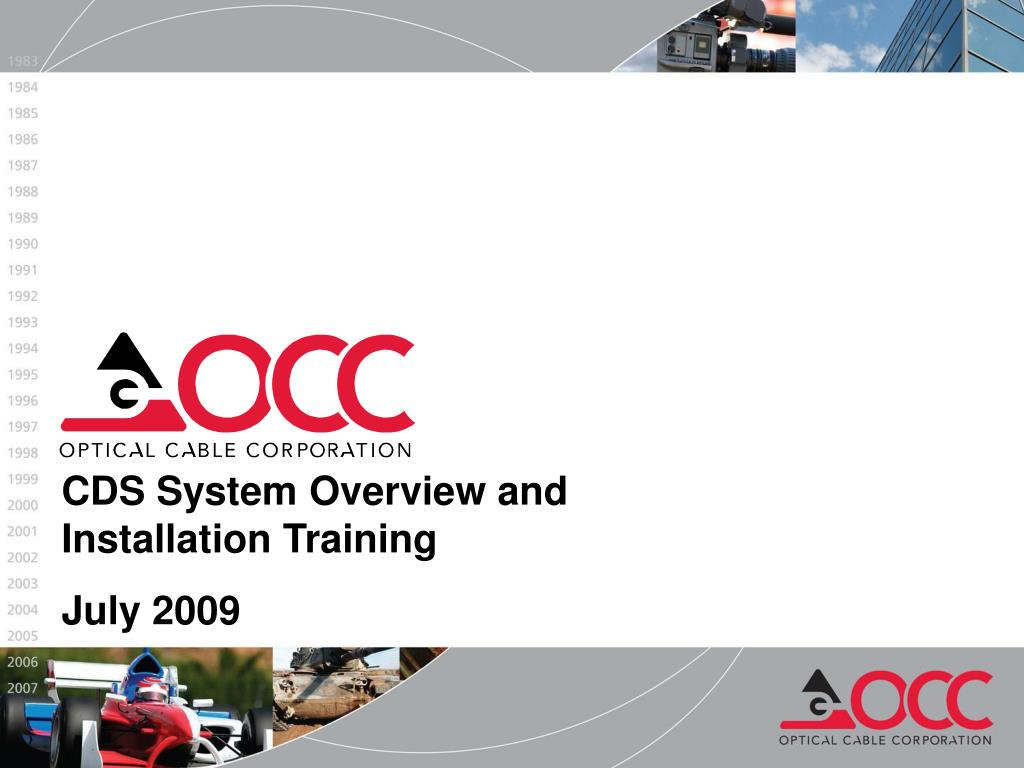 1983
1984
1985
1986
1987
1988
1989
1990
1991
1992
1993
1994
1995
1996
1997
1998
1999
2000
2001
2002
2003
2004
2005
2006
2007

OCC
OPTICAL CABLE CORPORATION

CDS System Overview and Installation Training

July 2009

OCC
OPTICAL CABLE CORPORATION